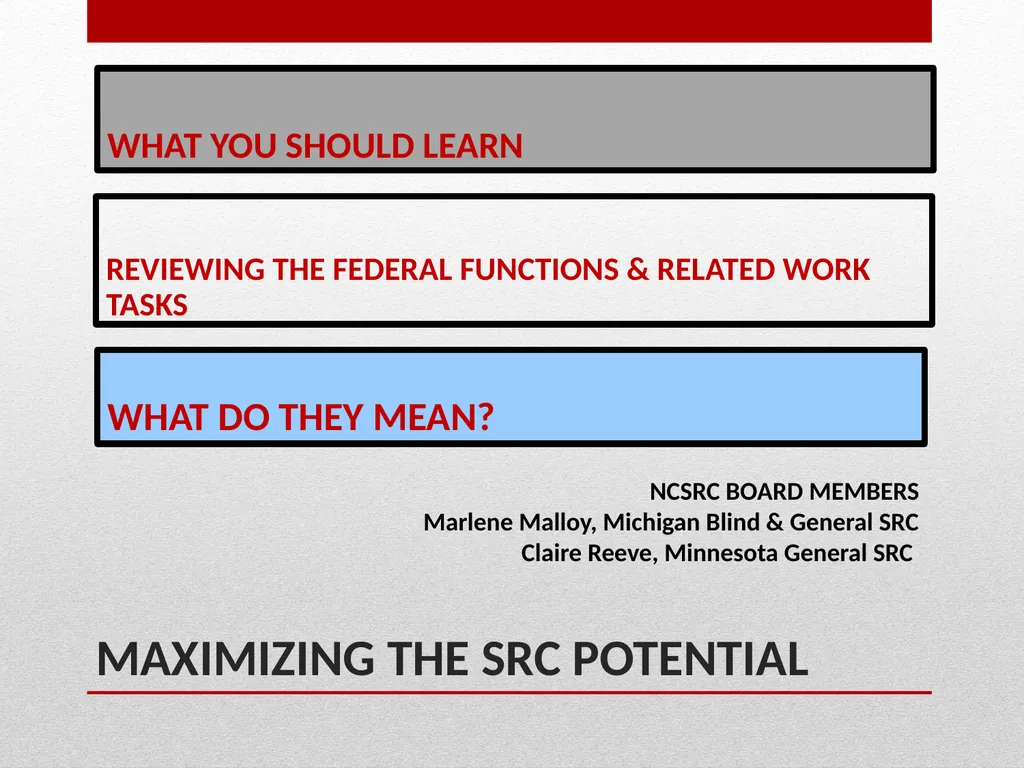 WHAT YOU SHOULD LEARN

REVIEWING THE FEDERAL FUNCTIONS & RELATED WORK TASKS

WHAT DO THEY MEAN?

NCSRC BOARD MEMBERS
Marlene Malloy, Michigan Blind & General SRC
Claire Reeve, Minnesota General SRC

MAXIMIZING THE SRC POTENTIAL